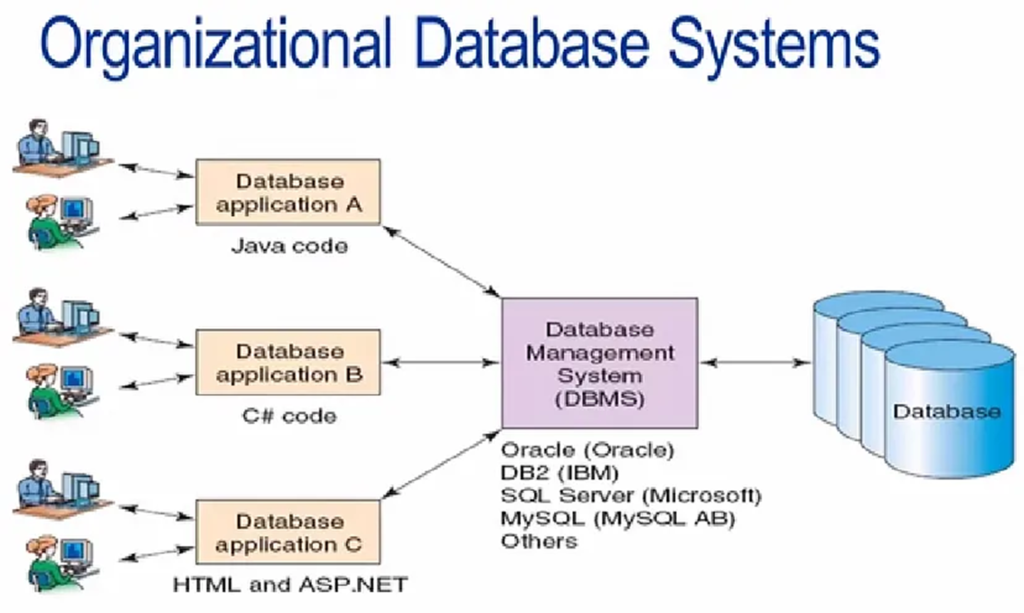 Organizational Database Systems

Database application A

Java code

Database application B

C# code

Database application C

HTML and ASP.NET

Database Management System (DBMS)

Oracle (Oracle)
DB2 (IBM)
SQL Server (Microsoft)
MySQL (MySQL AB)
Others

Database